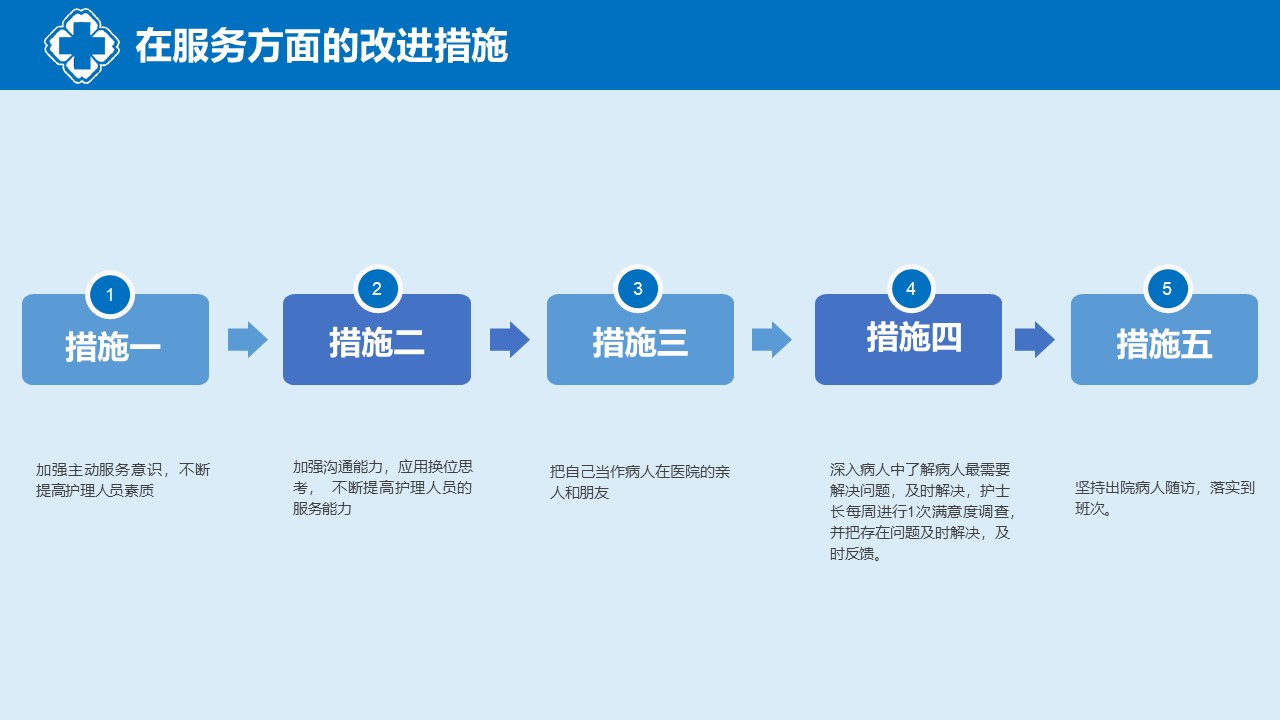 在服务方面的改进措施

1
措施一

2
措施二

3
措施三

4
措施四

5
措施五

加强主动服务意识，不断提高护理人员素质

加强沟通能力，应用换位思考， 不断提高护理人员的服务能力

把自己当作病人在医院的亲人和朋友

深入病人中了解病人最需要解决问题，及时解决，护士长每周进行1次满意度调查，并把存在问题及时解决，及时反馈。

坚持出院病人随访，落实到班次。